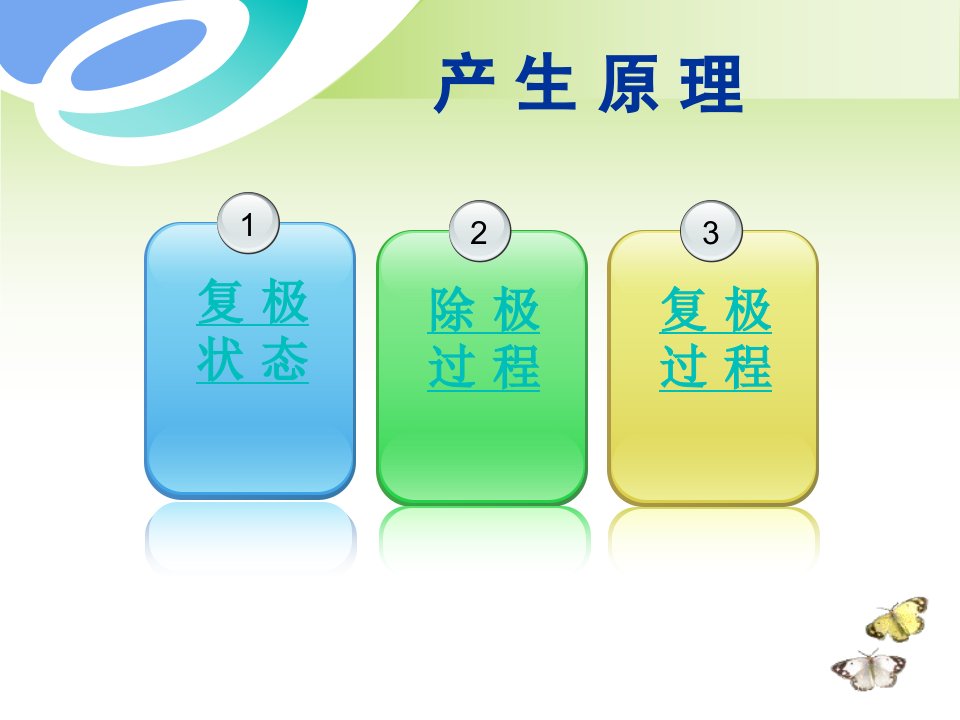 产 生 原 理

1

复 极 状 态

2

除 极 过 程

3

复 极 过 程